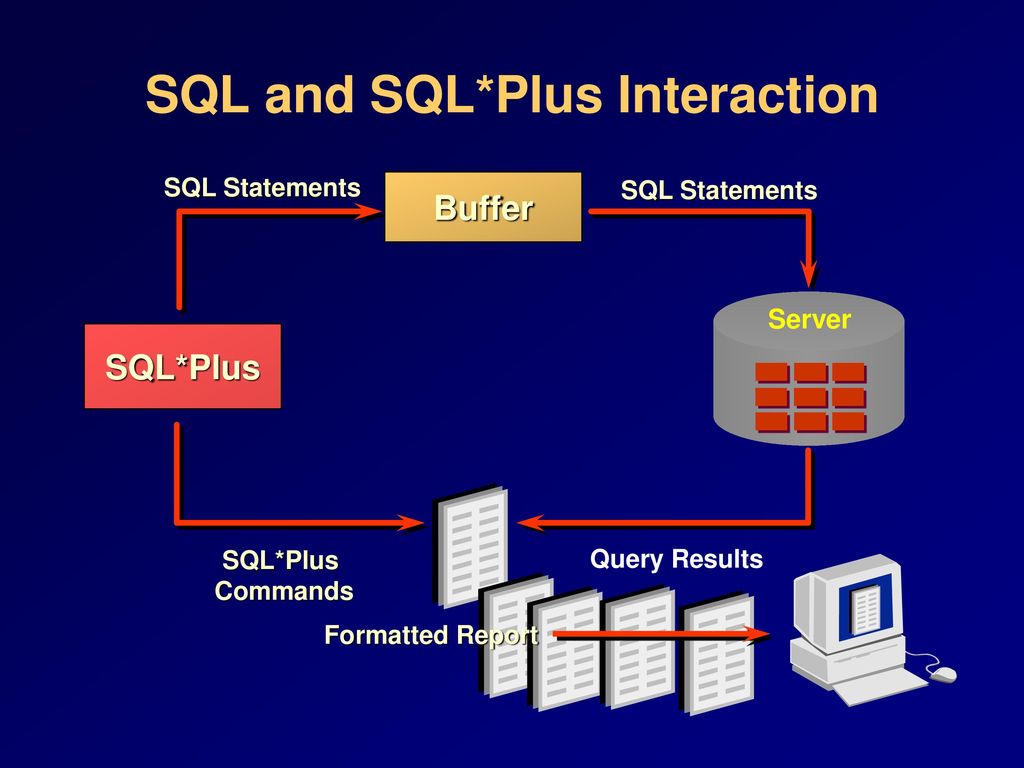 SQL and SQL*Plus Interaction

SQL Statements

Buffer

SQL Statements

Server

SQL*Plus

SQL*Plus Commands

Query Results

Formatted Report